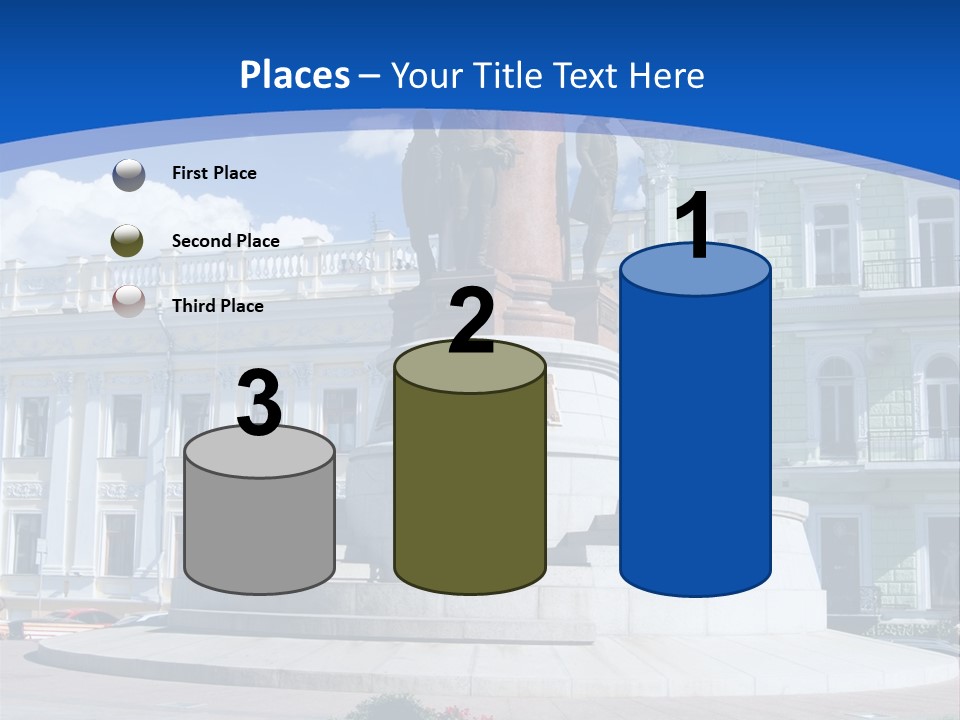 Places – Your Title Text Here

First Place

Second Place

Third Place

3

2

1